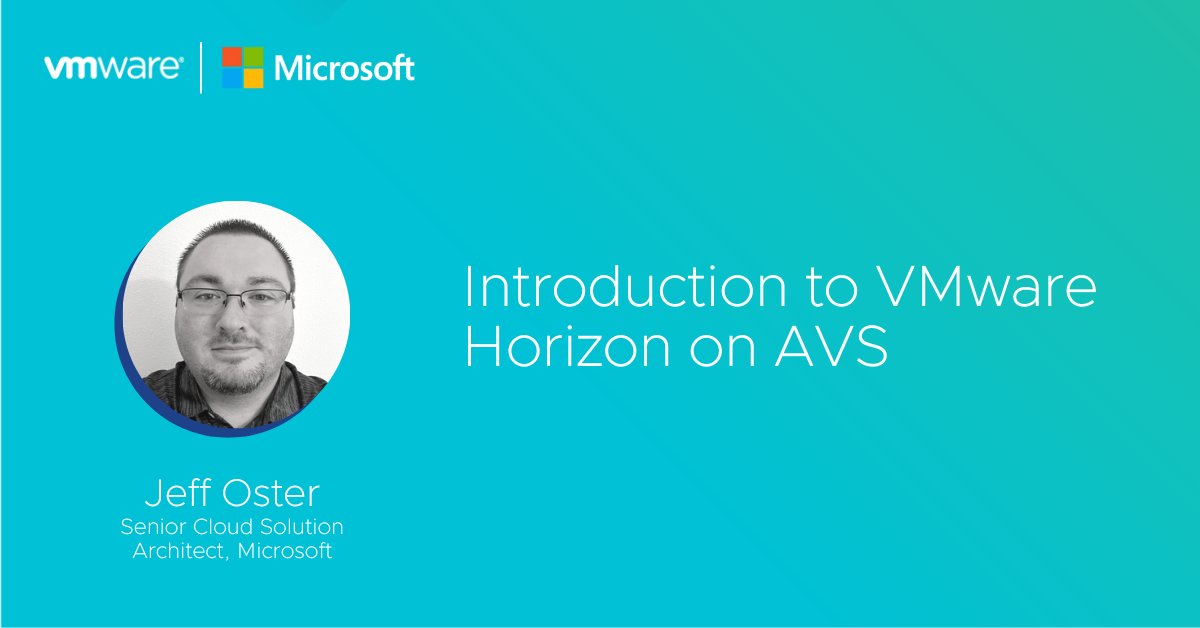 vmware® | Microsoft

Introduction to VMware Horizon on AVS

Jeff Oster
Senior Cloud Solution Architect, Microsoft